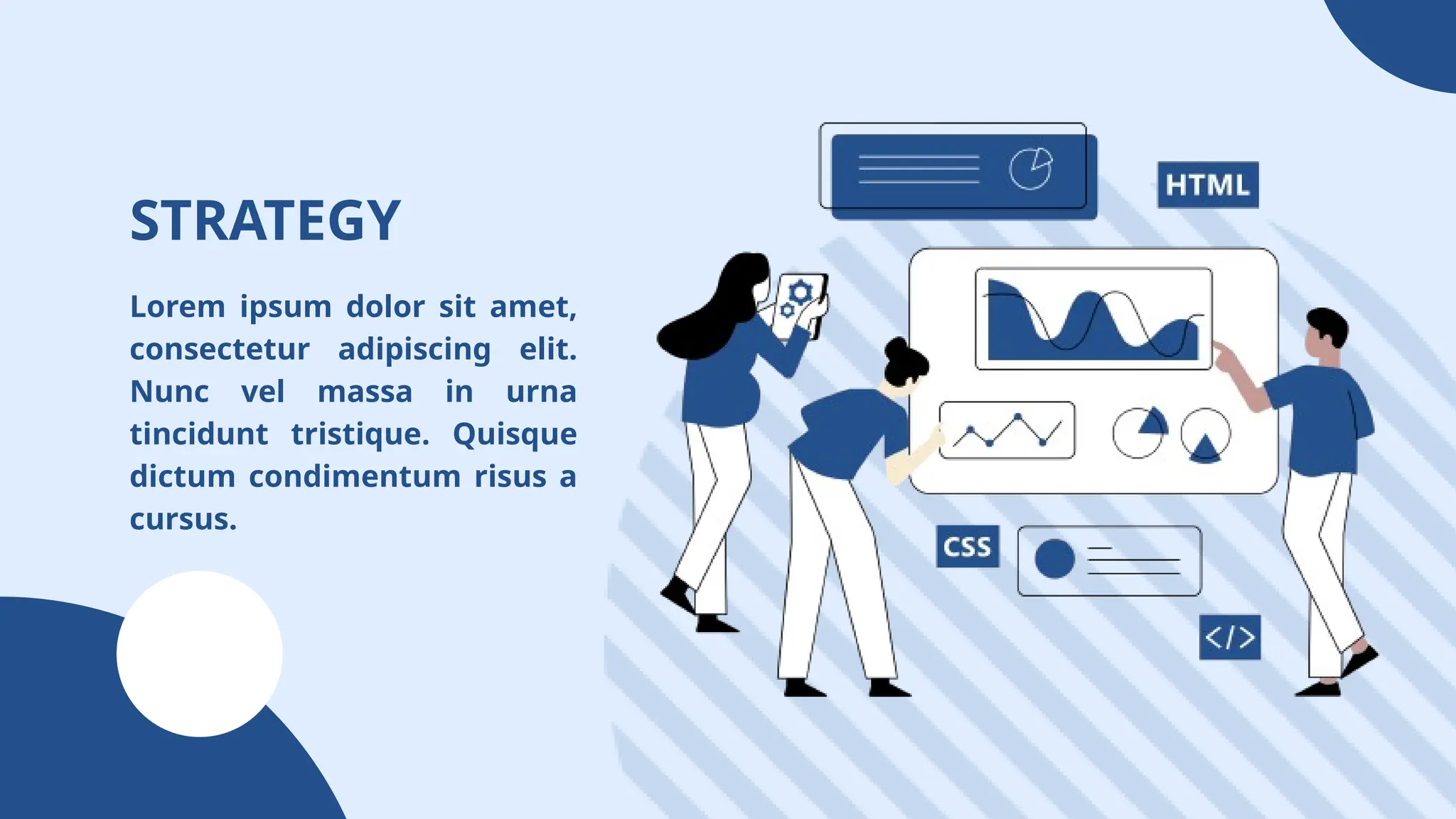 STRATEGY

Lorem ipsum dolor sit amet, consectetur adipiscing elit. Nunc vel massa in urna tincidunt tristique. Quisque dictum condimentum risus a cursus.

HTML

CSS

</>